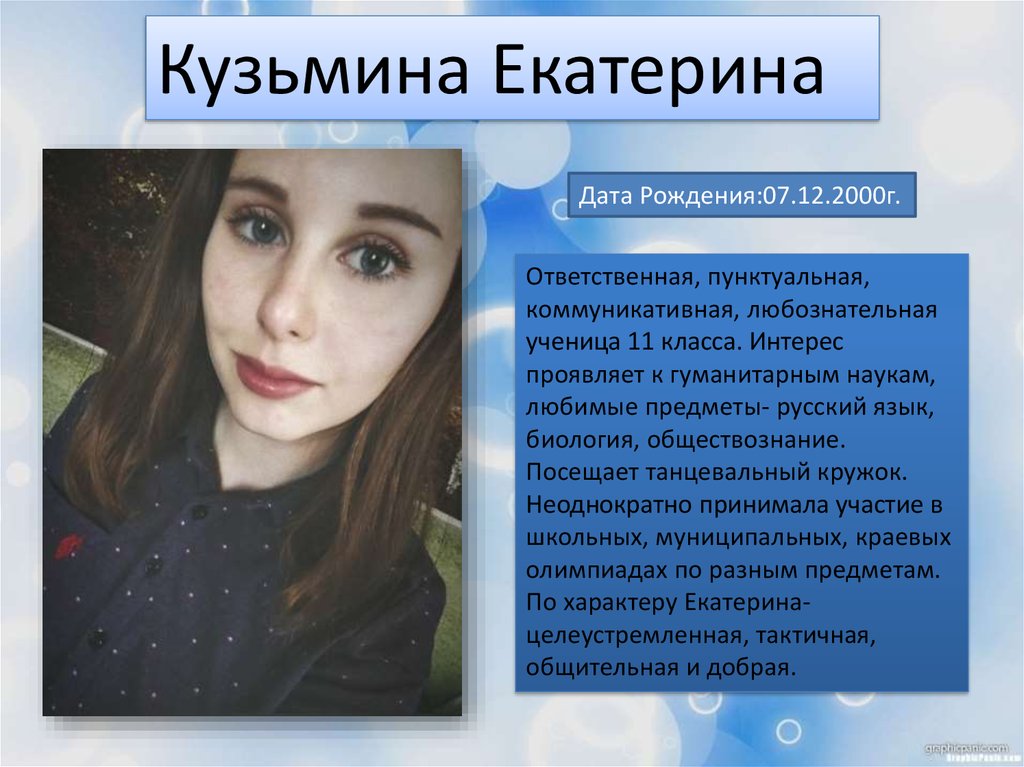 Кузьмина Екатерина

Дата Рождения:07.12.2000г.

Ответственная, пунктуальная, коммуникативная, любознательная ученица 11 класса. Интерес проявляет к гуманитарным наукам, любимые предметы- русский язык, биология, обществознание. Посещает танцевальный кружок. Неоднократно принимала участие в школьных, муниципальных, краевых олимпиадах по разным предметам. По характеру Екатерина- целеустремленная, тактичная, общительная и добрая.

graphicpanic.com